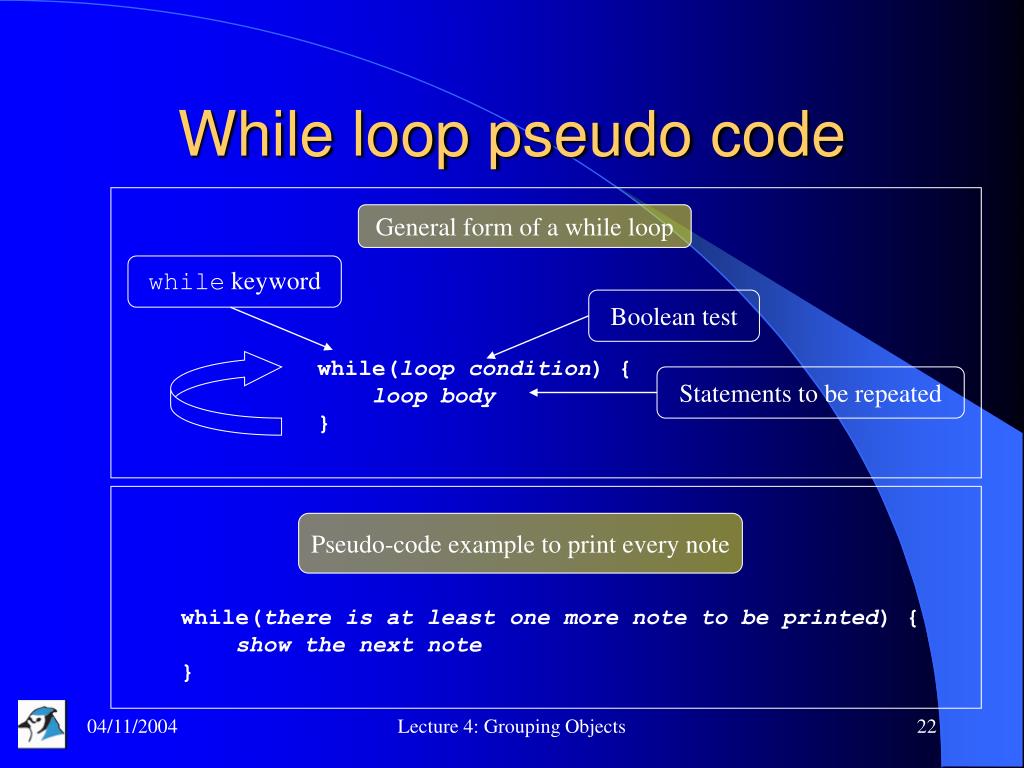 While loop pseudo code

General form of a while loop

while keyword

Boolean test

while(loop condition) {
loop body
}

Statements to be repeated

Pseudo-code example to print every note

while(there is at least one more note to be printed) {
show the next note
}

04/11/2004

Lecture 4: Grouping Objects

22